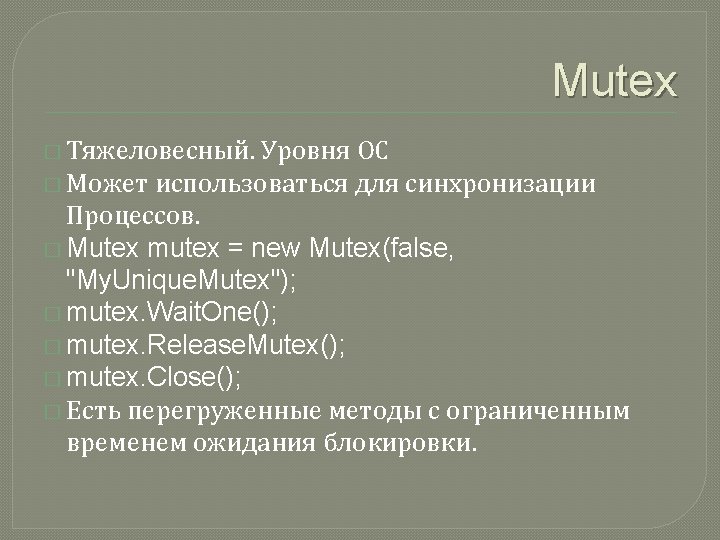 Mutex

Тяжеловесный. Уровня ОС

Может использоваться для синхронизации Процессов.

Mutex mutex = new Mutex(false, "MyUniqueMutex");

mutex.WaitOne();

mutex.ReleaseMutex();

mutex.Close();

Есть перегруженные методы с ограниченным временем ожидания блокировки.